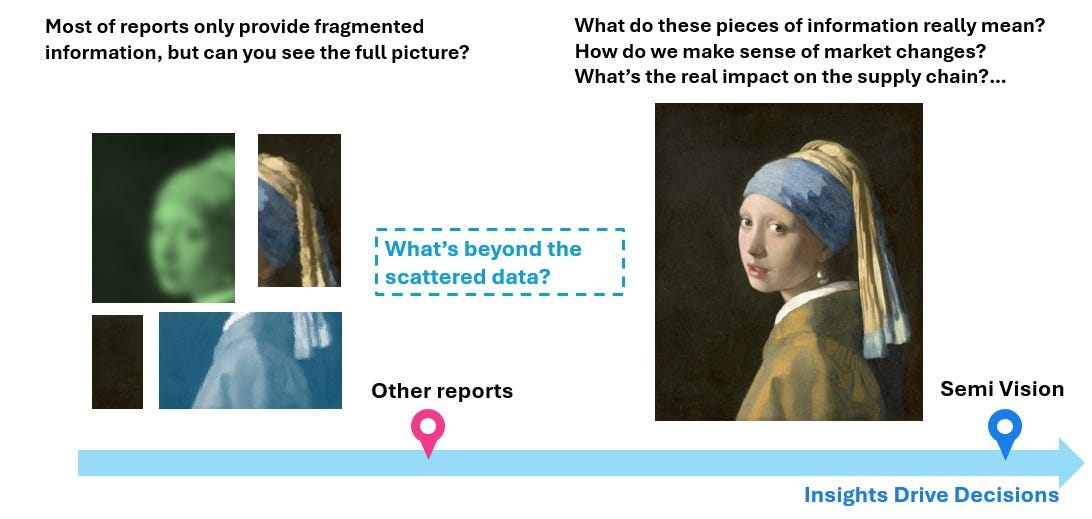 Most of reports only provide fragmented information, but can you see the full picture?

What do these pieces of information really mean?
How do we make sense of market changes?
What's the real impact on the supply chain?...

What's beyond the scattered data?

Other reports

Semi Vision

Insights Drive Decisions